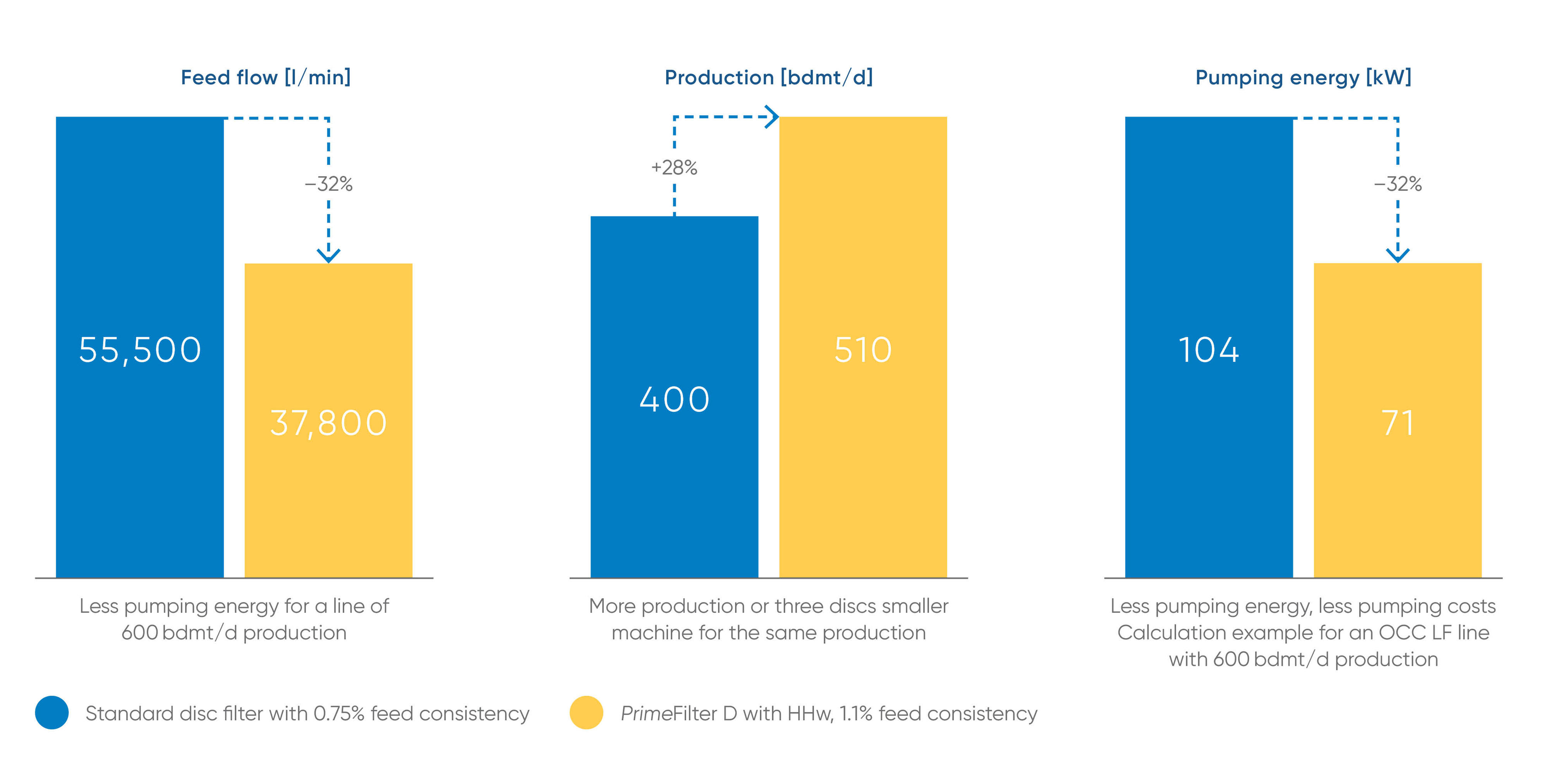 Feed flow [l/min]

−32%

55,500

37,800

Less pumping energy for a line of 600 bdmt/d production

Production [bdmt/d]

+28%

400

510

More production or three discs smaller machine for the same production

Pumping energy [kW]

−32%

104

71

Less pumping energy, less pumping costs Calculation example for an OCC LF line with 600 bdmt/d production

Standard disc filter with 0.75% feed consistency

PrimeFilter D with HHw, 1.1% feed consistency